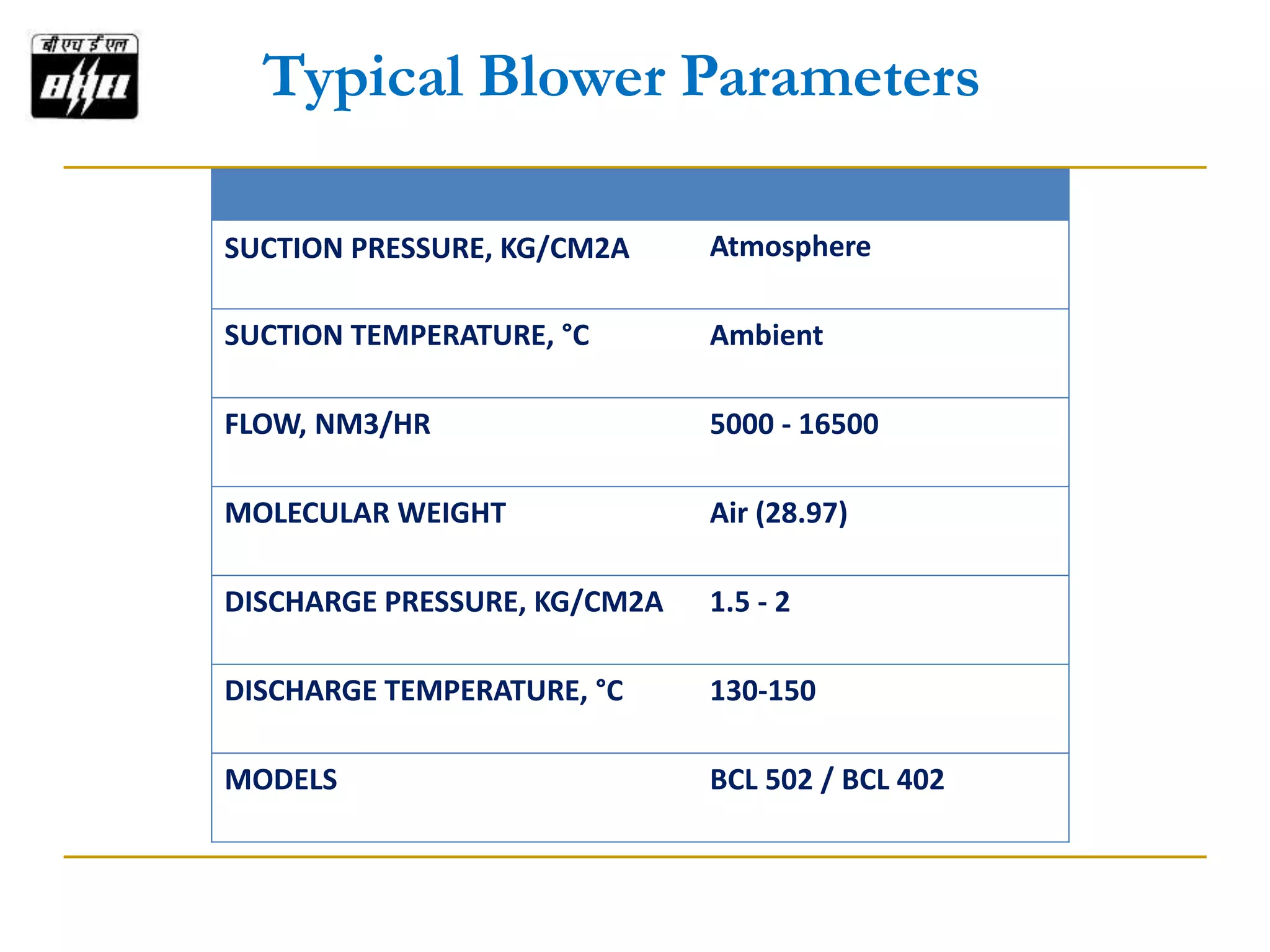 बी एच ई एल
BHEL

Typical Blower Parameters

| | |
|---|---|
| SUCTION PRESSURE, KG/CM2A | Atmosphere |
| SUCTION TEMPERATURE, °C | Ambient |
| FLOW, NM3/HR | 5000 - 16500 |
| MOLECULAR WEIGHT | Air (28.97) |
| DISCHARGE PRESSURE, KG/CM2A | 1.5 - 2 |
| DISCHARGE TEMPERATURE, °C | 130-150 |
| MODELS | BCL 502 / BCL 402 |